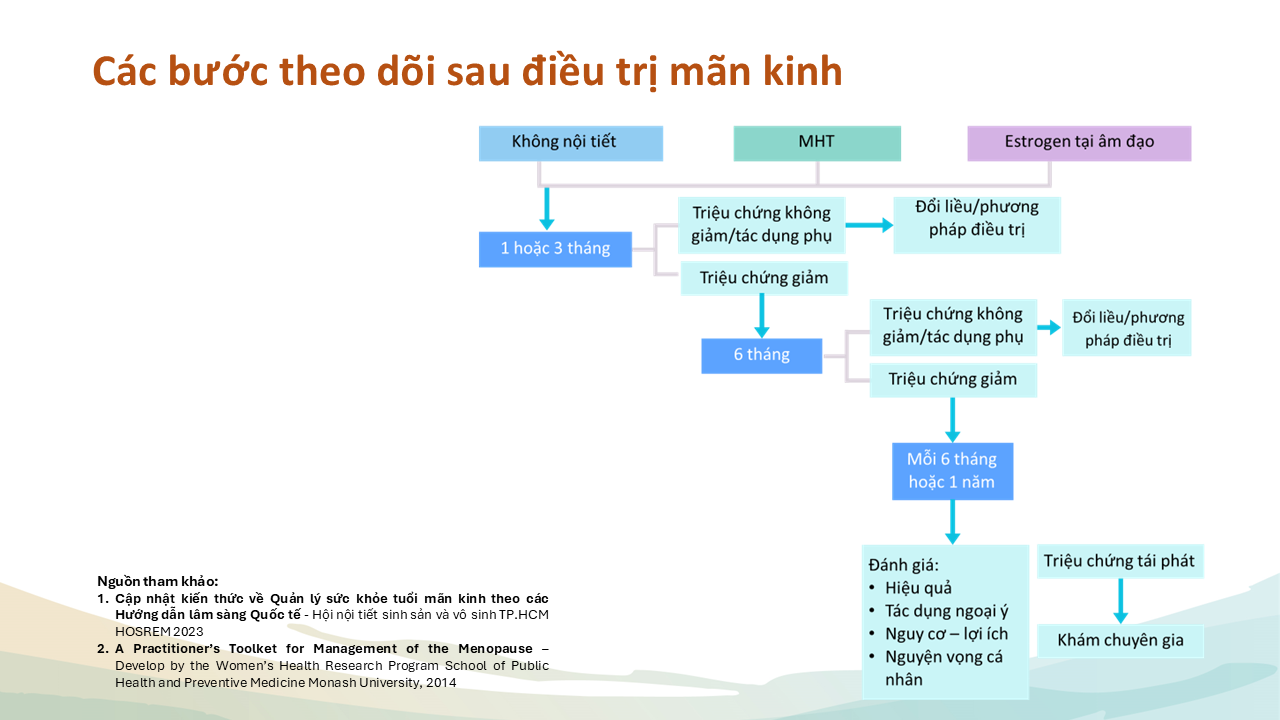 Các bước theo dõi sau điều trị mãn kinh

Không nội tiết

MHT

Estrogen tại âm đạo

1 hoặc 3 tháng

Triệu chứng không giảm/tác dụng phụ

Đổi liều/phương pháp điều trị

Triệu chứng giảm

6 tháng

Triệu chứng không giảm/tác dụng phụ

Đổi liều/phương pháp điều trị

Triệu chứng giảm

Mỗi 6 tháng hoặc 1 năm

Đánh giá:
• Hiệu quả
• Tác dụng ngoại ý
• Nguy cơ – lợi ích
• Nguyện vọng cá nhân

Triệu chứng tái phát

Khám chuyên gia

Nguồn tham khảo:
1. Cập nhật kiến thức về Quản lý sức khỏe tuổi mãn kinh theo các Hướng dẫn lâm sàng Quốc tế - Hội nội tiết sinh sản và vô sinh TP.HCM HOSREM 2023
2. A Practitioner's Toolket for Management of the Menopause – Develop by the Women's Health Research Program School of Public Health and Preventive Medicine Monash University, 2014